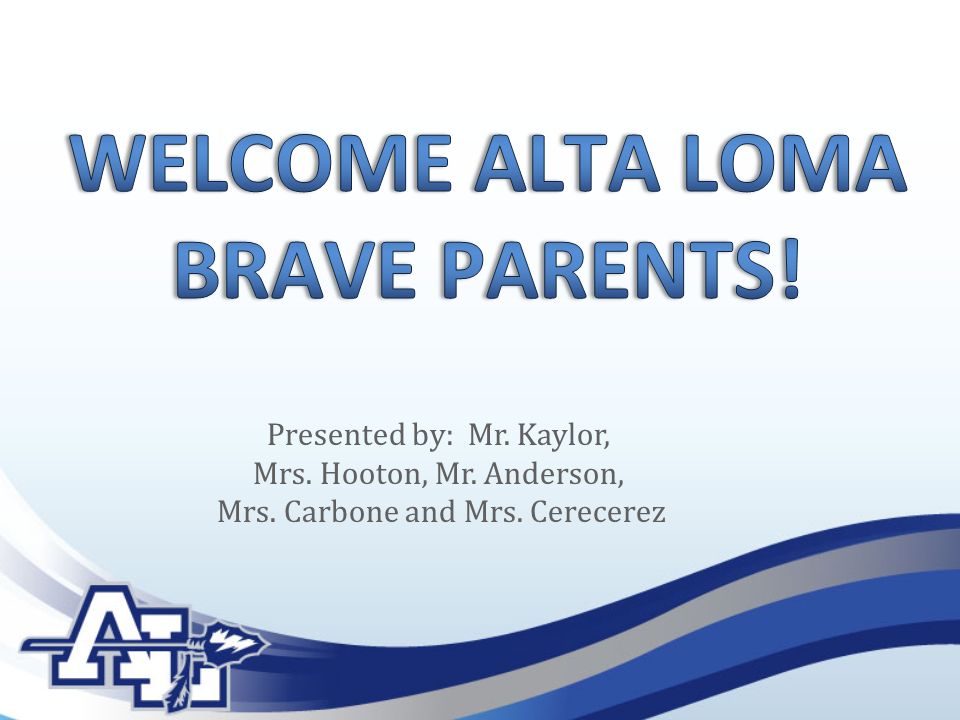 WELCOME ALTA LOMA BRAVE PARENTS!

Presented by: Mr. Kaylor, Mrs. Hooton, Mr. Anderson, Mrs. Carbone and Mrs. Cerecerez

AL